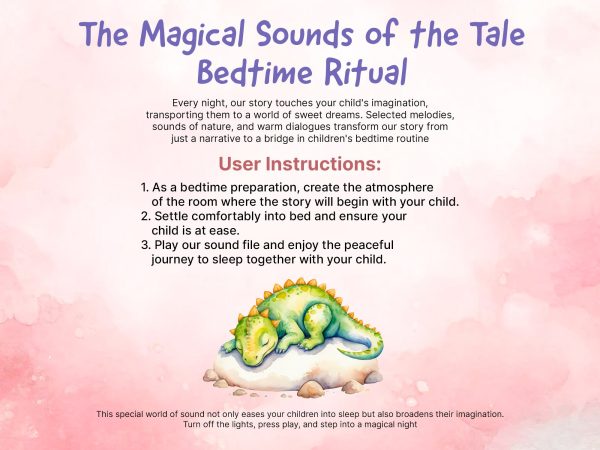 The Magical Sounds of the Tale Bedtime Ritual

Every night, our story touches your child's imagination, transporting them to a world of sweet dreams. Selected melodies, sounds of nature, and warm dialogues transform our story from just a narrative to a bridge in children's bedtime routine

User Instructions:

1. As a bedtime preparation, create the atmosphere of the room where the story will begin with your child.
2. Settle comfortably into bed and ensure your child is at ease.
3. Play our sound file and enjoy the peaceful journey to sleep together with your child.

This special world of sound not only eases your children into sleep but also broadens their imagination. Turn off the lights, press play, and step into a magical night